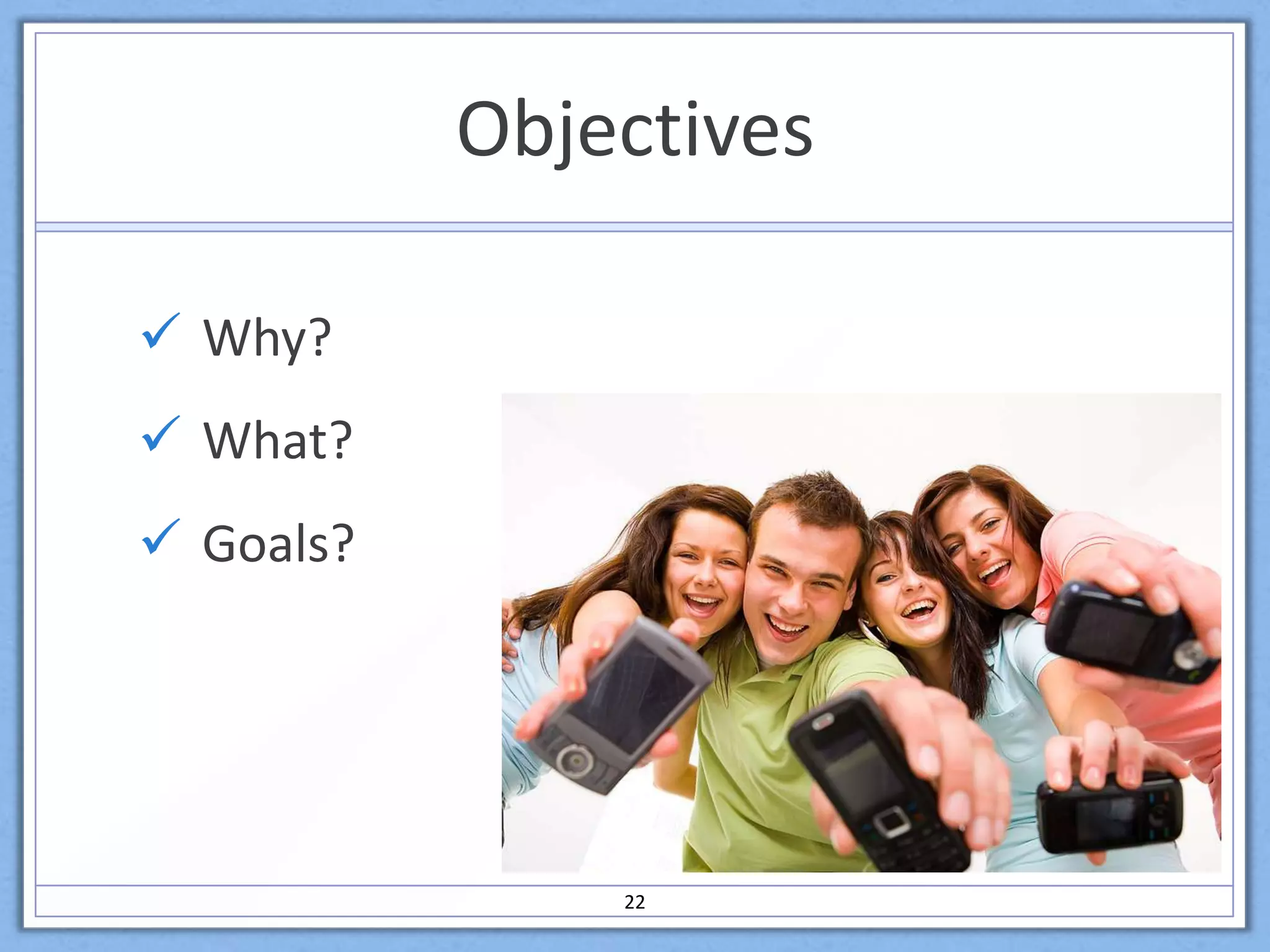 Objectives

✓ Why?

✓ What?

✓ Goals?

22